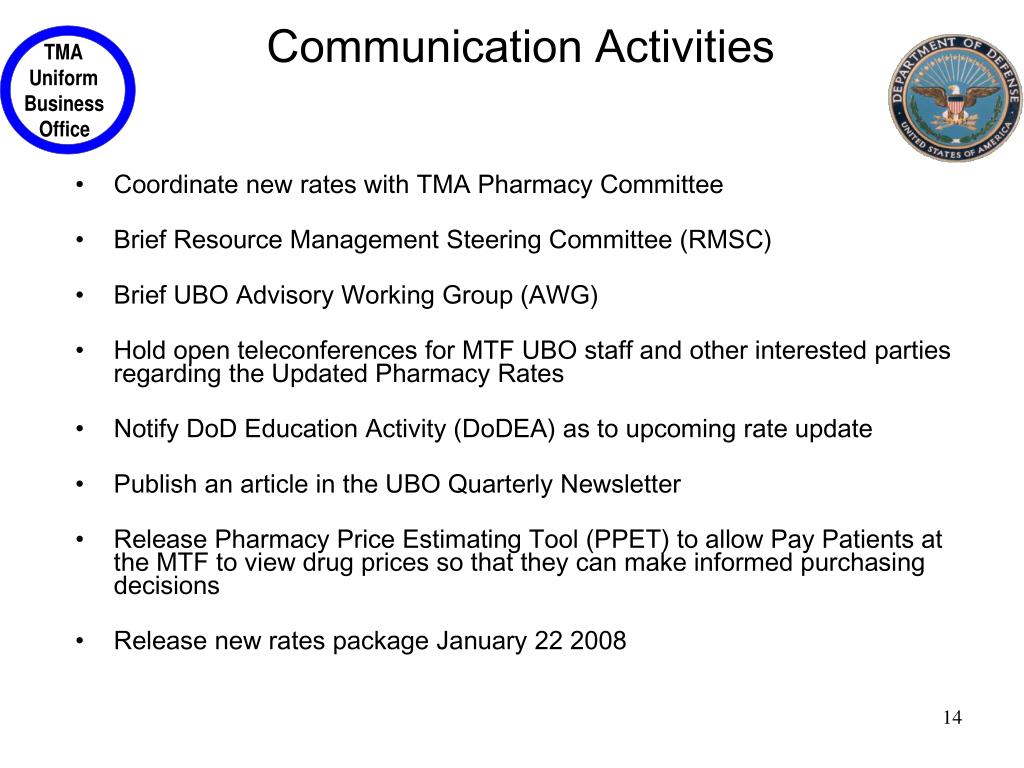 TMA Uniform Business Office

Communication Activities

DEPARTMENT OF DEFENSE UNITED STATES OF AMERICA

• Coordinate new rates with TMA Pharmacy Committee

• Brief Resource Management Steering Committee (RMSC)

• Brief UBO Advisory Working Group (AWG)

• Hold open teleconferences for MTF UBO staff and other interested parties regarding the Updated Pharmacy Rates

• Notify DoD Education Activity (DoDEA) as to upcoming rate update

• Publish an article in the UBO Quarterly Newsletter

• Release Pharmacy Price Estimating Tool (PPET) to allow Pay Patients at the MTF to view drug prices so that they can make informed purchasing decisions

• Release new rates package January 22 2008

14